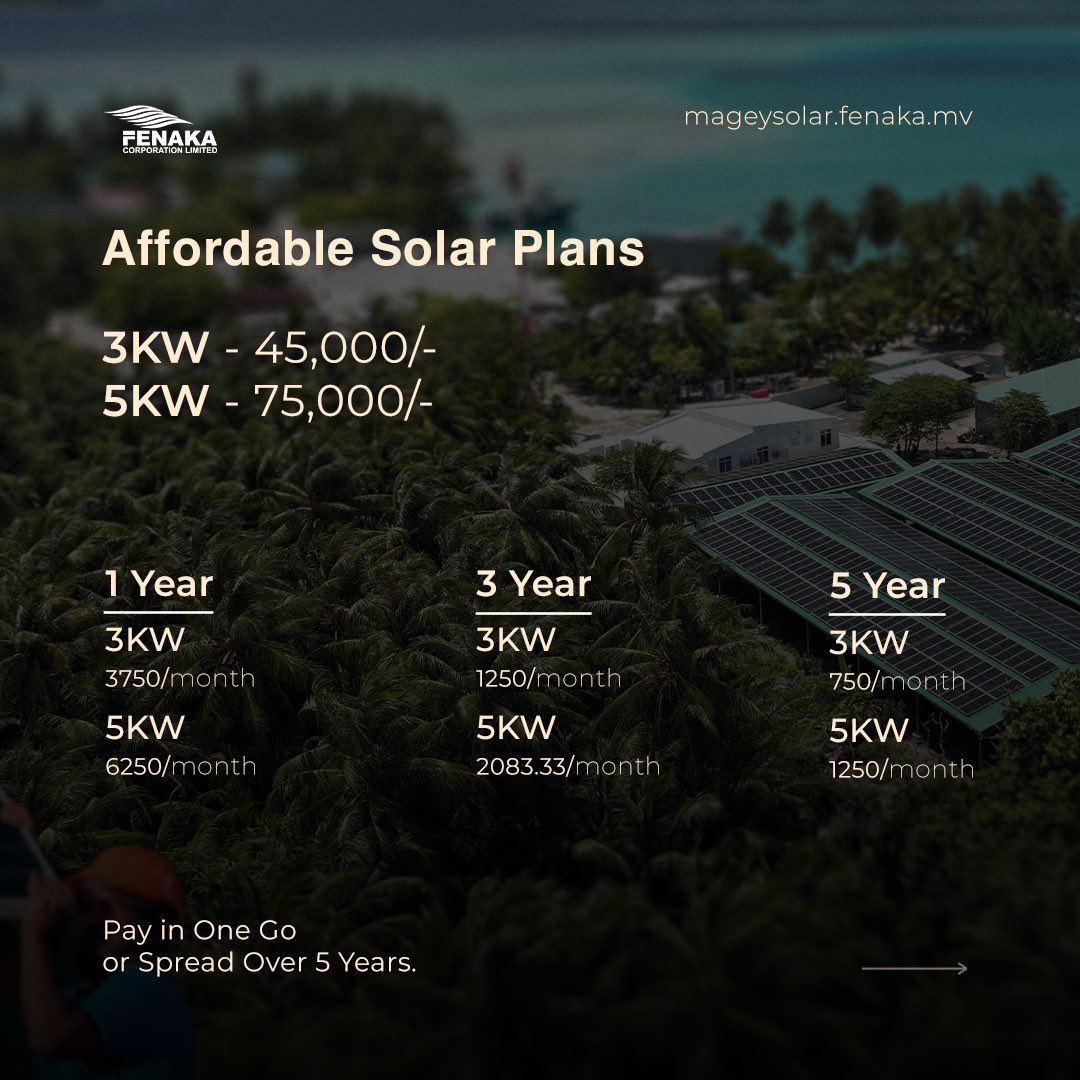 FENAKA
CORPORATION LIMITED

mageysolar.fenaka.mv

Affordable Solar Plans

3KW - 45,000/-
5KW - 75,000/-

1 Year
3KW
3750/month
5KW
6250/month

3 Year
3KW
1250/month
5KW
2083.33/month

5 Year
3KW
750/month
5KW
1250/month

Pay in One Go
or Spread Over 5 Years.